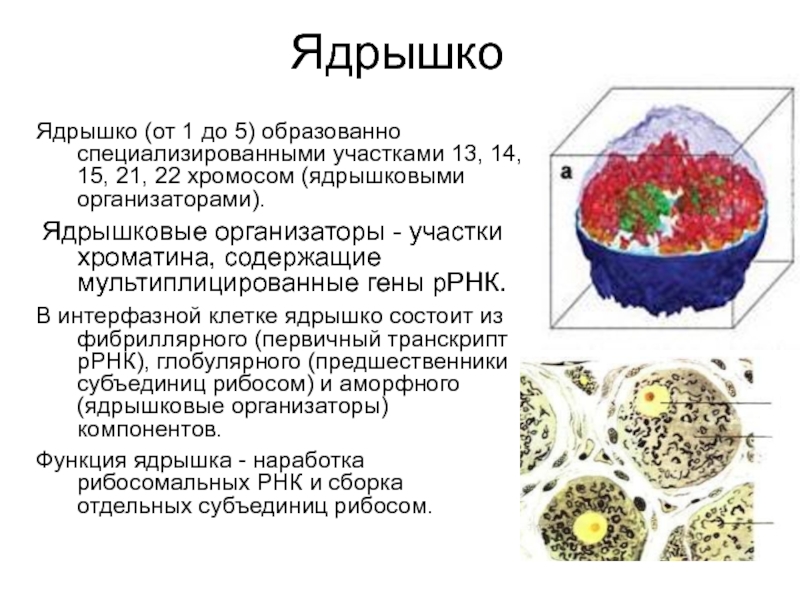 Ядрышко

Ядрышко (от 1 до 5) образованно специализированными участками 13, 14, 15, 21, 22 хромосом (ядрышковыми организаторами).

Ядрышковые организаторы - участки хроматина, содержащие мультиплицированные гены рРНК.

В интерфазной клетке ядрышко состоит из фибриллярного (первичный транскрипт рРНК), глобулярного (предшественники субъединиц рибосом) и аморфного (ядрышковые организаторы) компонентов.

Функция ядрышка - наработка рибосомальных РНК и сборка отдельных субъединиц рибосом.

а